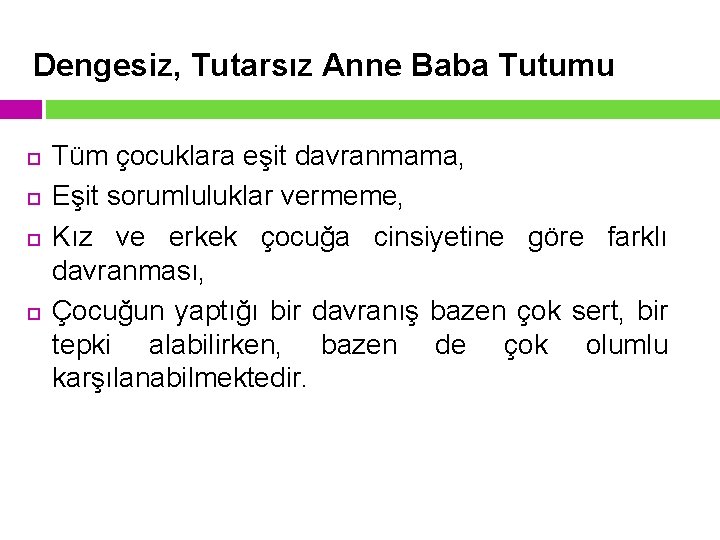 Dengesiz, Tutarsız Anne Baba Tutumu

- Tüm çocuklara eşit davranmama,
- Eşit sorumluluklar vermeme,
- Kız ve erkek çocuğa cinsiyetine göre farklı davranması,
- Çocuğun yaptığı bir davranış bazen çok sert, bir tepki alabilirken, bazen de çok olumlu karşılanabilmektedir.